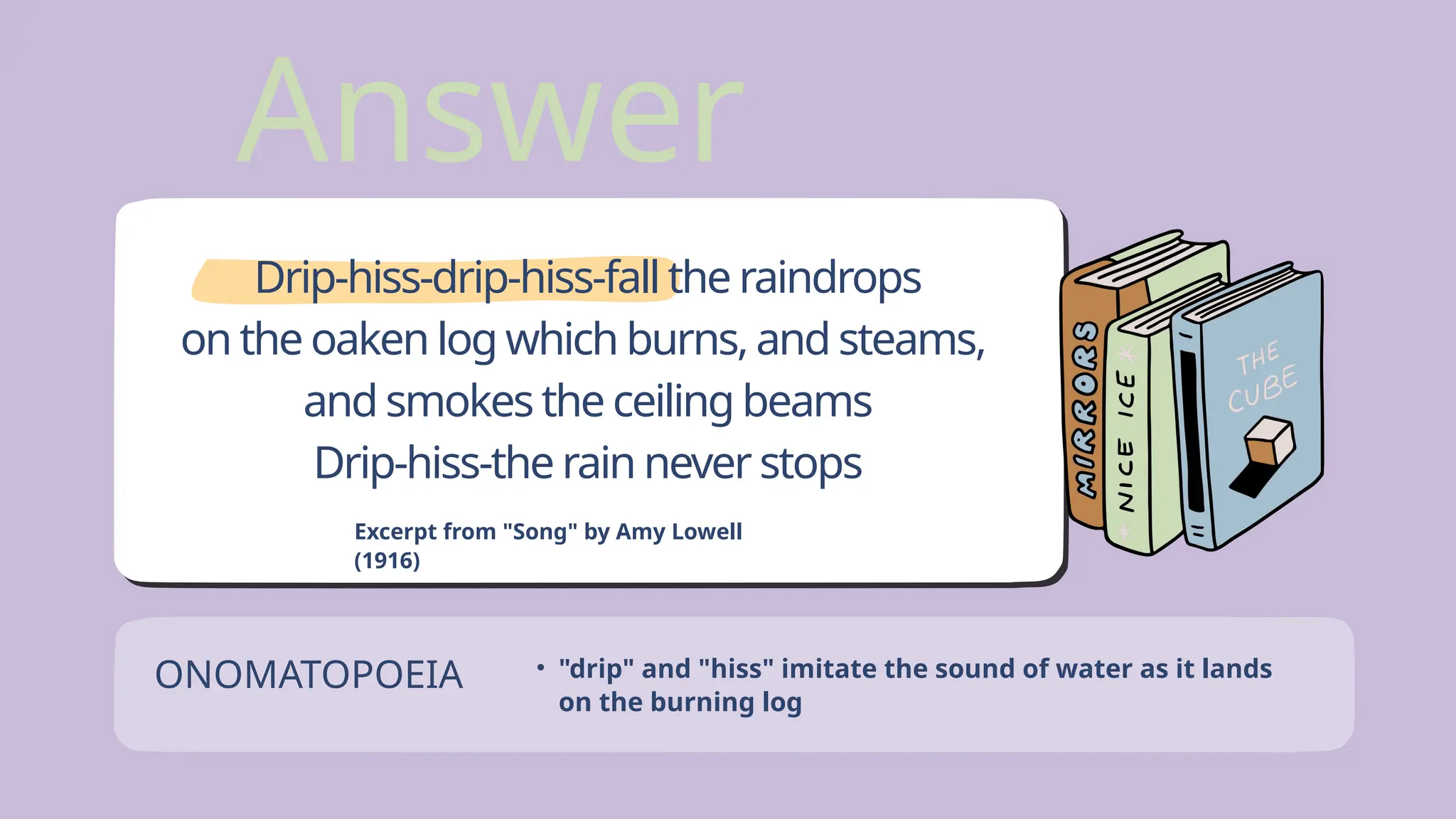 Answer

Drip-hiss-drip-hiss-fall the raindrops
on the oaken log which burns, and steams,
and smokes the ceiling beams
Drip-hiss-the rain never stops

Excerpt from "Song" by Amy Lowell (1916)

MIRRORS

NICE ICE

THE CUBE

ONOMATOPOEIA

• "drip" and "hiss" imitate the sound of water as it lands on the burning log